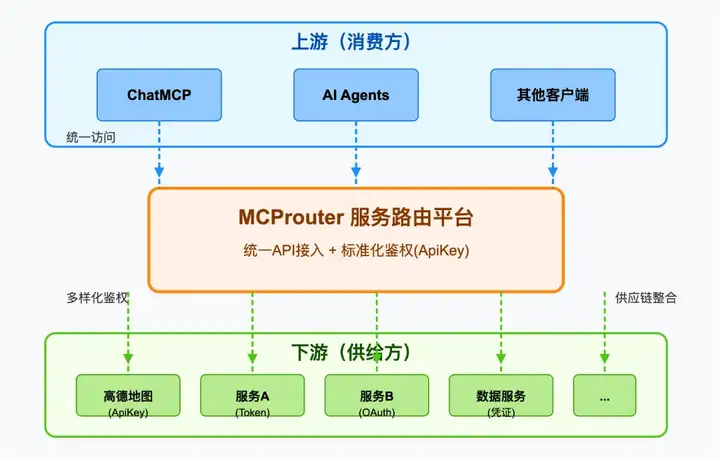 上游（消费方）

ChatMCP

AI Agents

其他客户端

统一访问

MCProuter 服务路由平台

统一API接入 + 标准化鉴权(ApiKey)

多样化鉴权

供应链整合

下游（供给方）

高德地图
(ApiKey)

服务A
(Token)

服务B
(OAuth)

数据服务
(凭证)

...